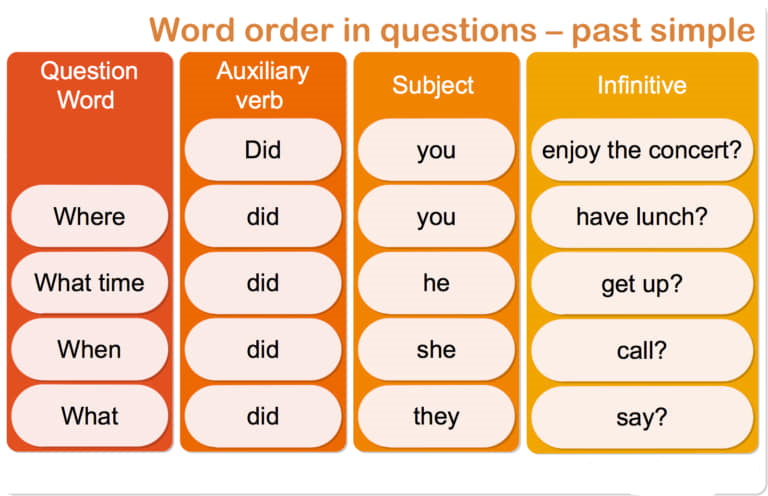 Word order in questions – past simple

| Question Word | Auxiliary verb | Subject | Infinitive |
|---|---|---|---|
| | Did | you | enjoy the concert? |
| Where | did | you | have lunch? |
| What time | did | he | get up? |
| When | did | she | call? |
| What | did | they | say? |